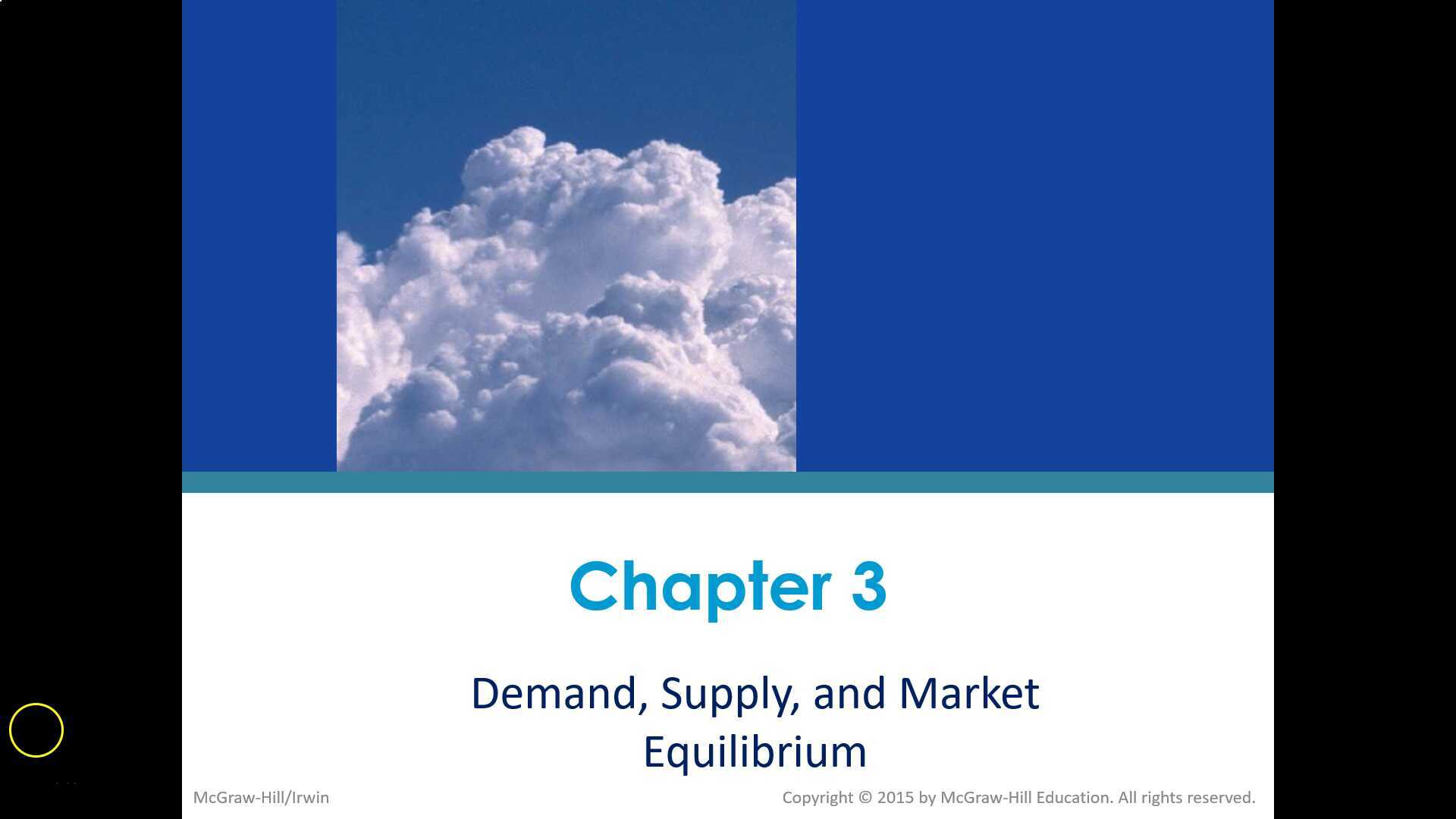 Chapter 3

Demand, Supply, and Market Equilibrium

McGraw-Hill/Irwin

Copyright © 2015 by McGraw-Hill Education. All rights reserved.